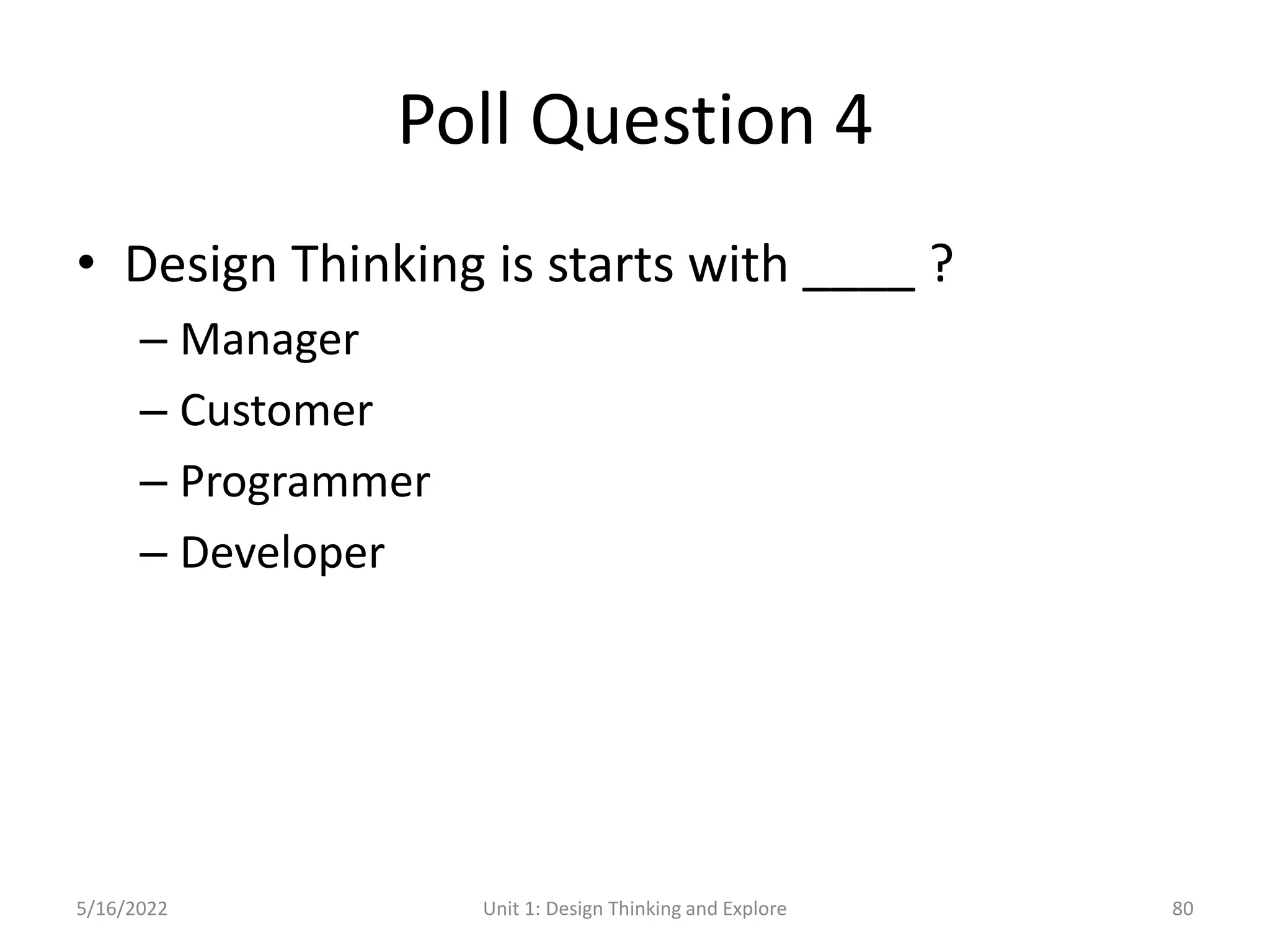 Poll Question 4

• Design Thinking is starts with ____ ?
– Manager
– Customer
– Programmer
– Developer

5/16/2022
Unit 1: Design Thinking and Explore
80